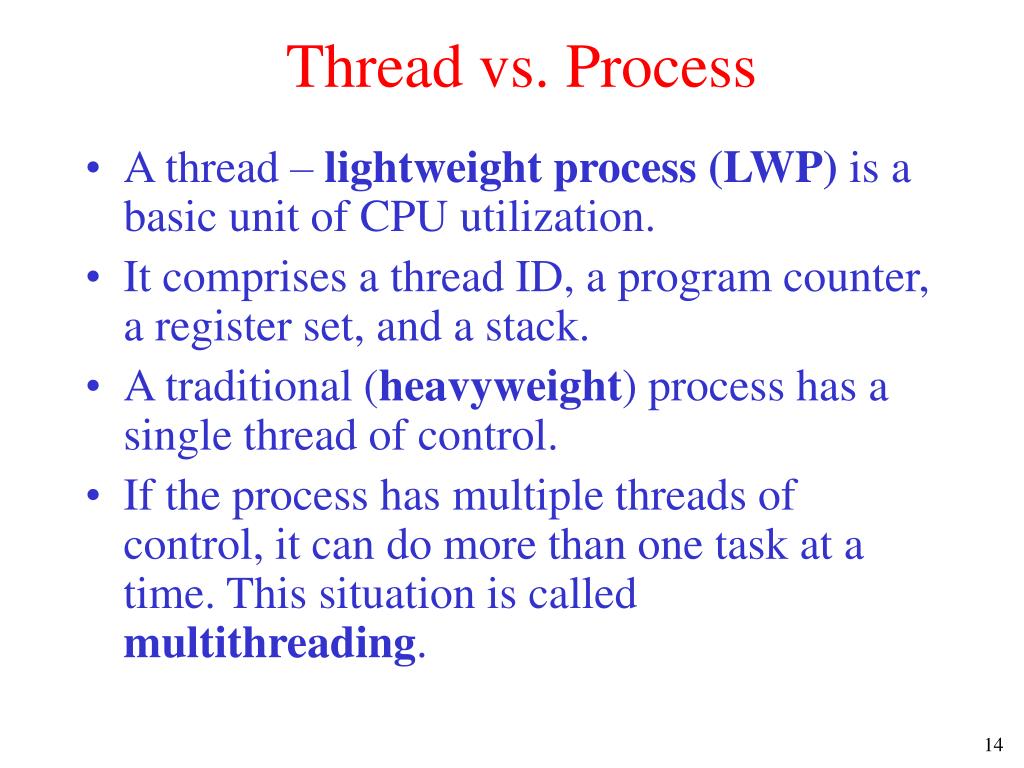 Thread vs. Process

• A thread – lightweight process (LWP) is a basic unit of CPU utilization.
• It comprises a thread ID, a program counter, a register set, and a stack.
• A traditional (heavyweight) process has a single thread of control.
• If the process has multiple threads of control, it can do more than one task at a time. This situation is called multithreading.

14